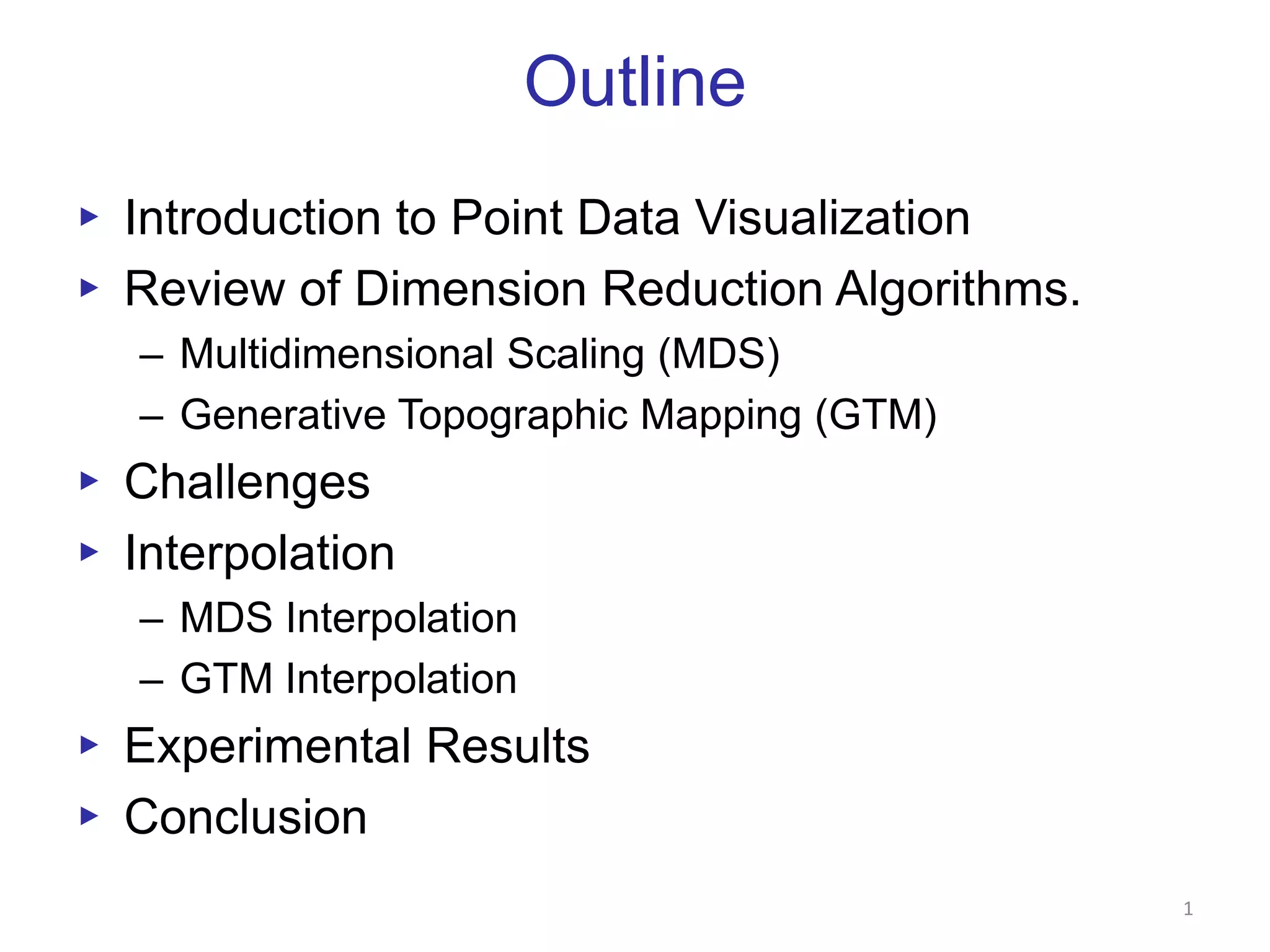 Outline

▸ Introduction to Point Data Visualization
▸ Review of Dimension Reduction Algorithms.
 – Multidimensional Scaling (MDS)
 – Generative Topographic Mapping (GTM)
▸ Challenges
▸ Interpolation
 – MDS Interpolation
 – GTM Interpolation
▸ Experimental Results
▸ Conclusion

1